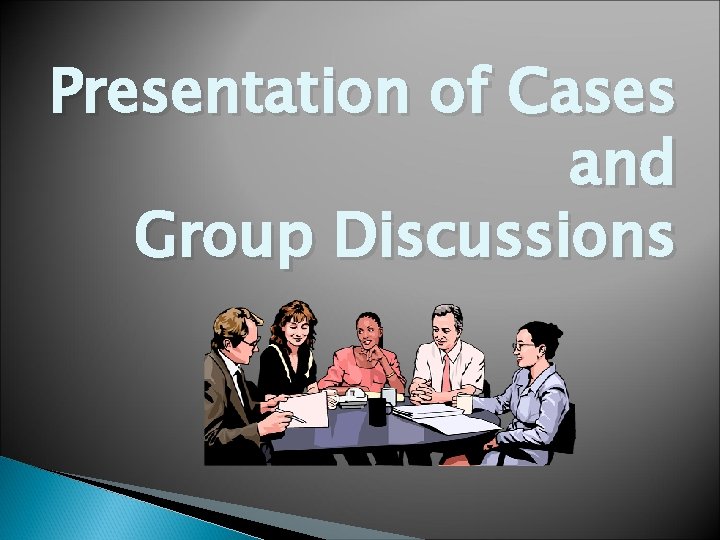 Presentation of Cases and Group Discussions